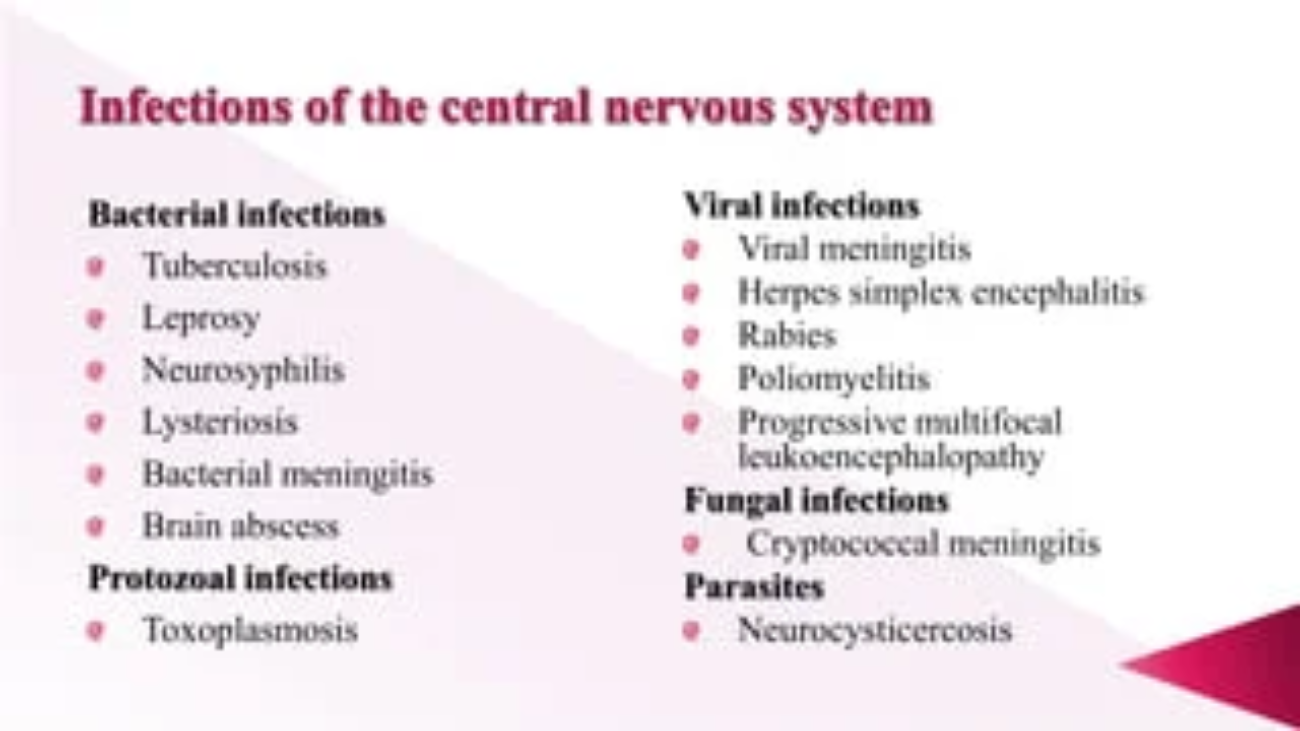 Infections of the central nervous system

Bacterial infections
- Tuberculosis
- Leprosy
- Neurosyphilis
- Lysteriosis
- Bacterial meningitis
- Brain abscess

Protozoal infections
- Toxoplasmosis

Viral infections
- Viral meningitis
- Herpes simplex encephalitis
- Rabies
- Poliomyelitis
- Progressive multifocal leukoencephalopathy

Fungal infections
- Cryptococcal meningitis

Parasites
- Neurocysticercosis